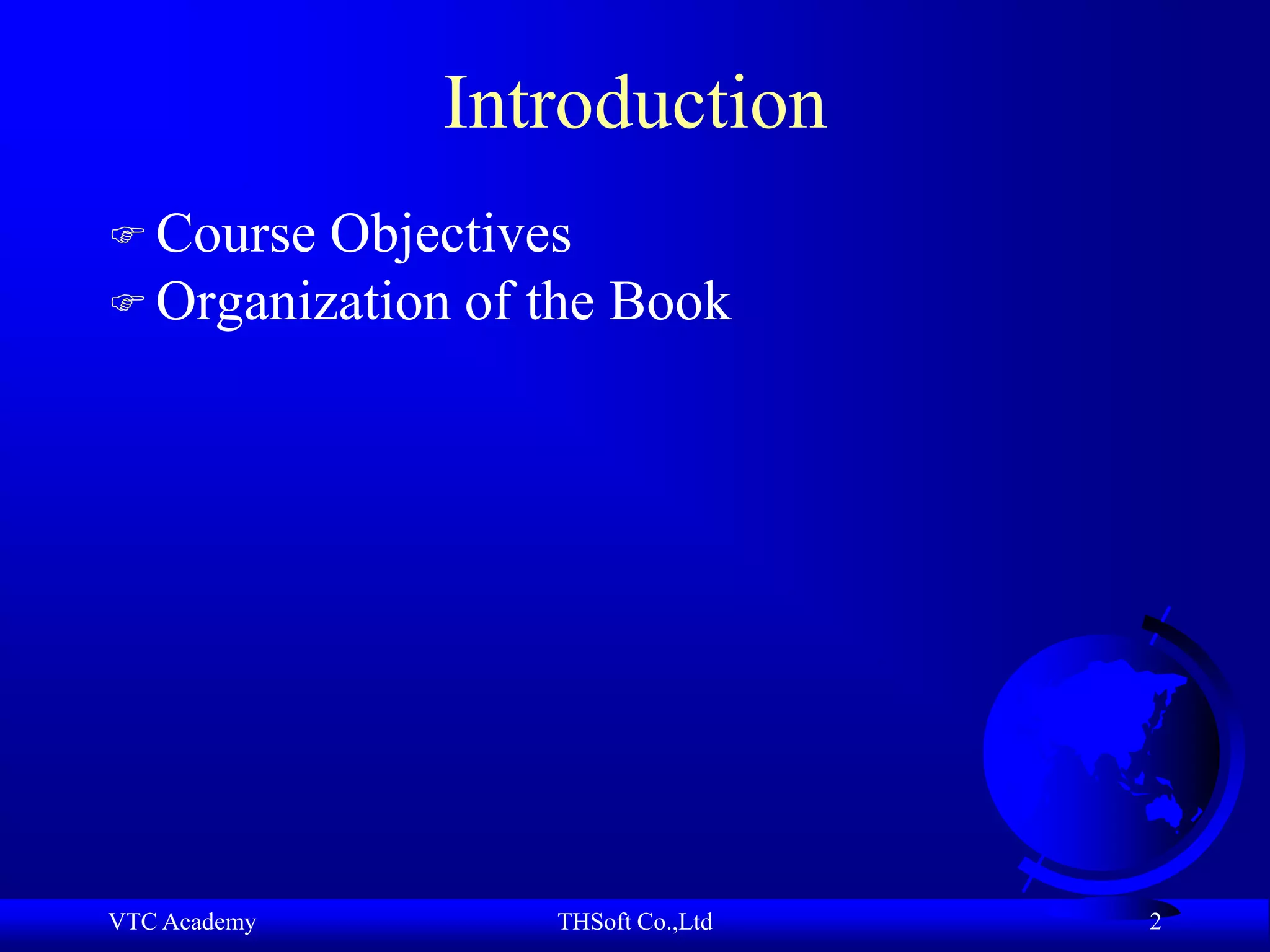 Introduction

☞ Course Objectives
☞ Organization of the Book

VTC Academy THSoft Co.,Ltd 2